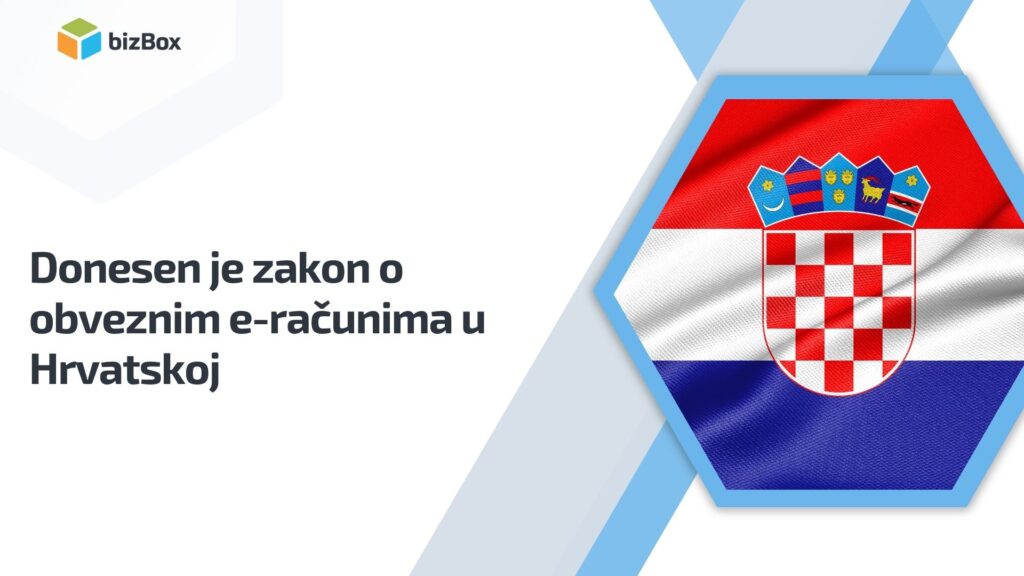 bizBox

Donesen je zakon o obveznim e-računima u Hrvatskoj